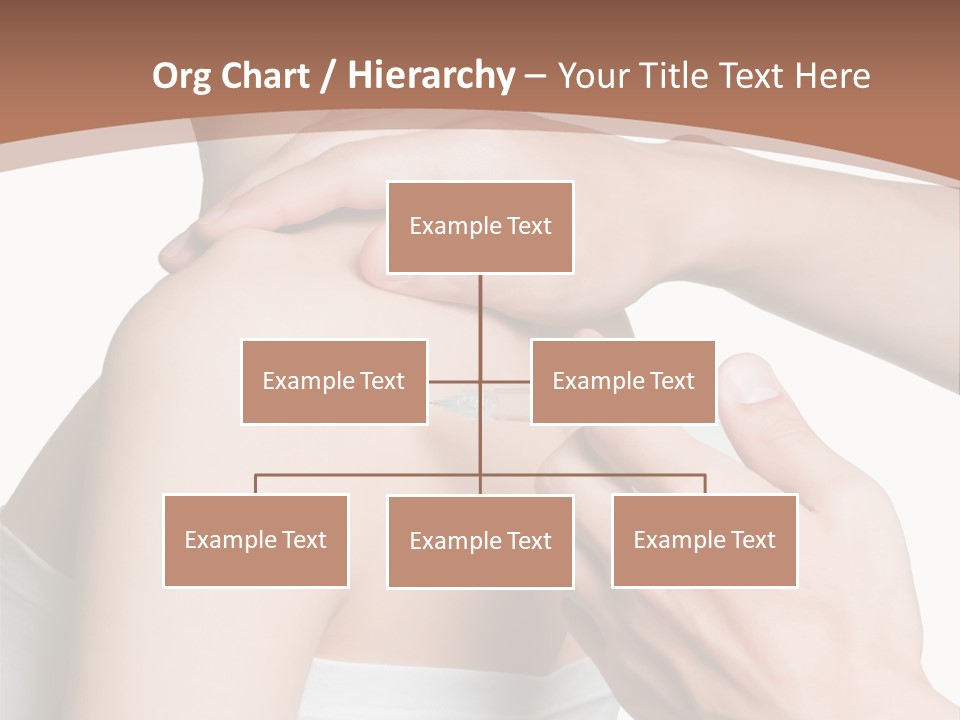 Org Chart / Hierarchy – Your Title Text Here

Example Text

Example Text

Example Text

Example Text

Example Text

Example Text